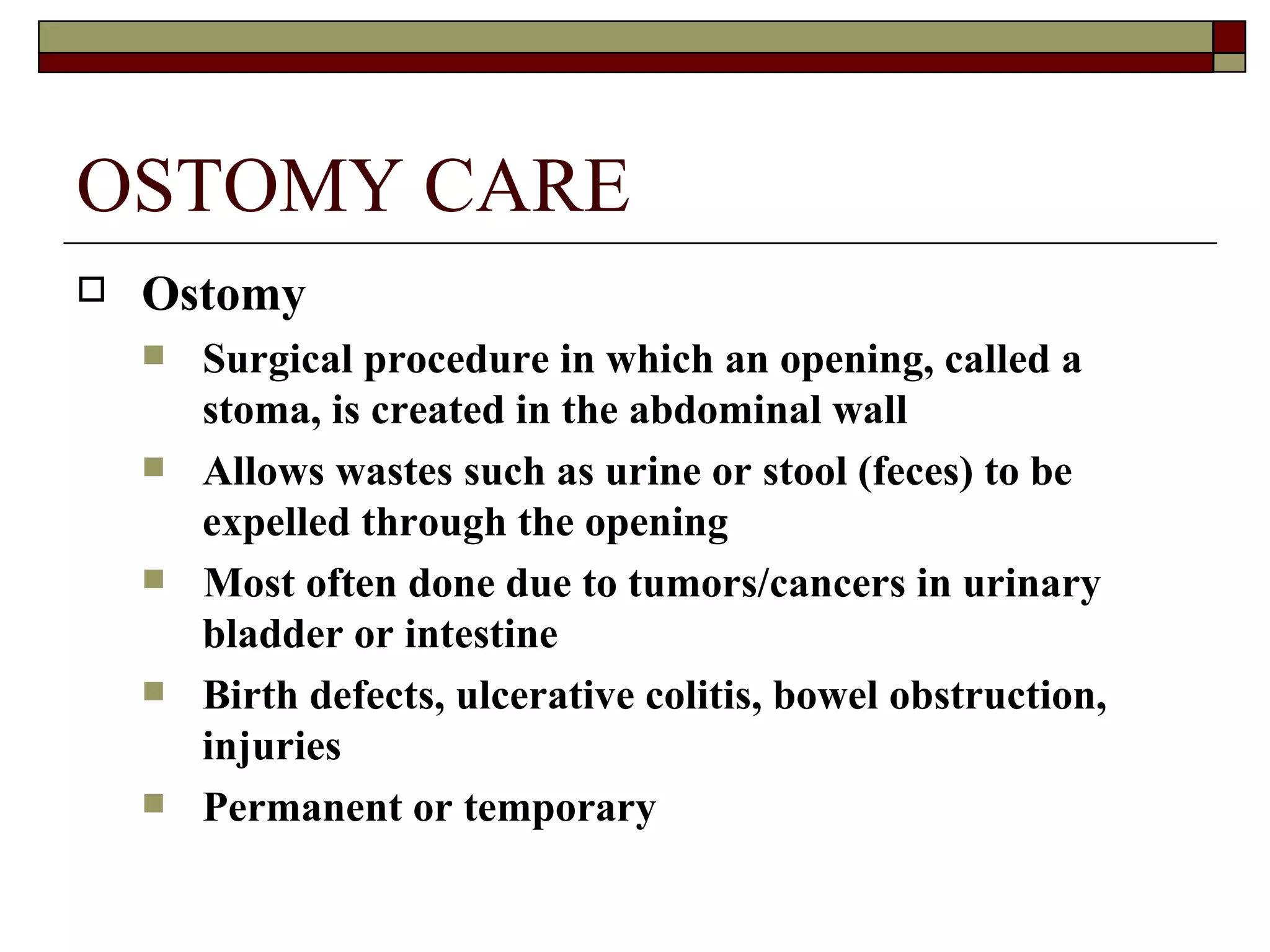 OSTOMY CARE

Ostomy

Surgical procedure in which an opening, called a stoma, is created in the abdominal wall

Allows wastes such as urine or stool (feces) to be expelled through the opening

Most often done due to tumors/cancers in urinary bladder or intestine

Birth defects, ulcerative colitis, bowel obstruction, injuries

Permanent or temporary